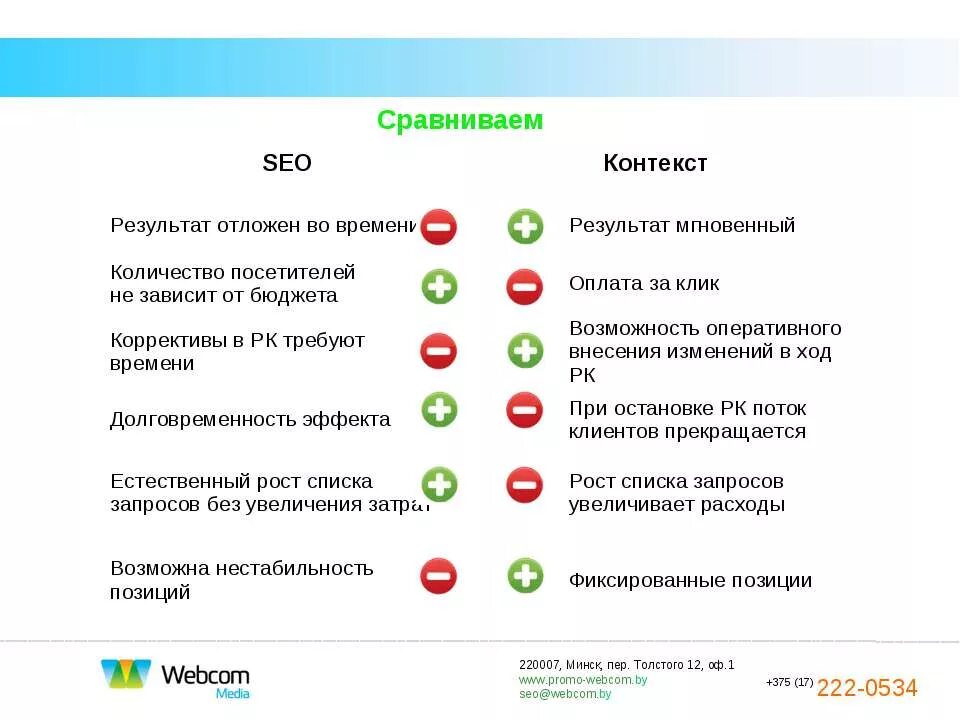 Сравниваем

SEO

Результат отложен во времени

Количество посетителей не зависит от бюджета

Коррективы в РК требуют времени

Долговременность эффекта

Естественный рост списка запросов без увеличения затрат

Возможна нестабильность позиций

Контекст

Результат мгновенный

Оплата за клик

Возможность оперативного внесения изменений в ход РК

При остановке РК поток клиентов прекращается

Рост списка запросов увеличивает расходы

Фиксированные позиции

Webcom Media

220007, Минск, пер. Толстого 12, оф.1
www.promo-webcom.by
seo@webcom.by

+375 (17) 222-0534